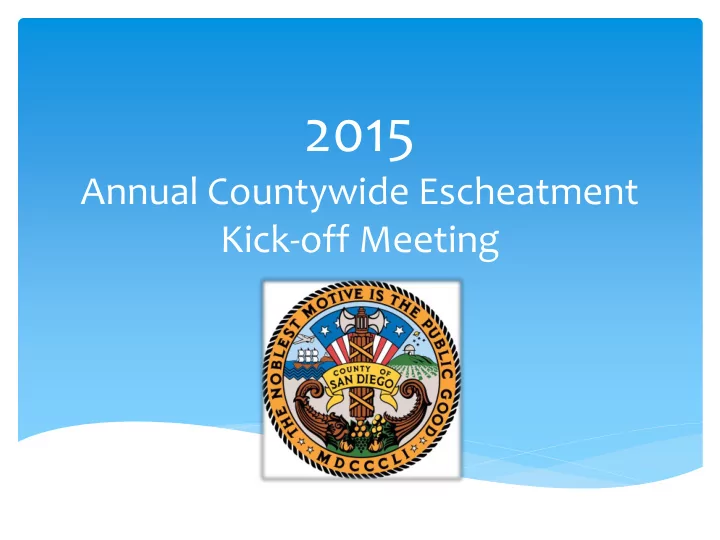 2015
Annual Countywide Escheatment Kick-off Meeting

THE NOBLEST MOTIVE IS THE PUBLIC GOOD
COUNTY OF SAN DIEGO
MDCCCLI